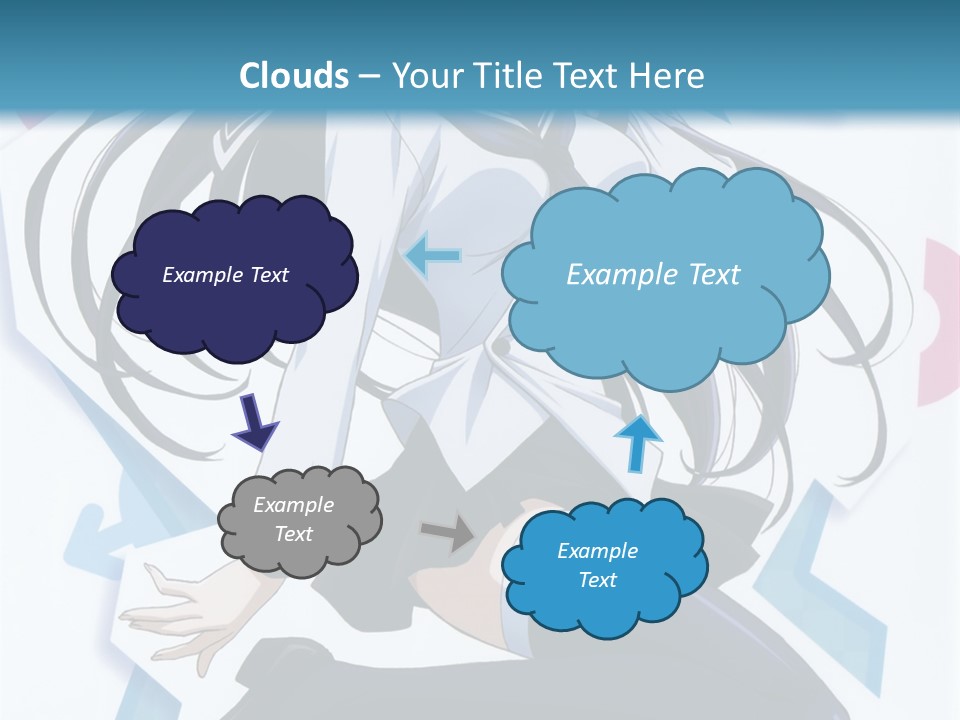 Clouds – Your Title Text Here

Example Text

Example Text

Example Text

Example Text